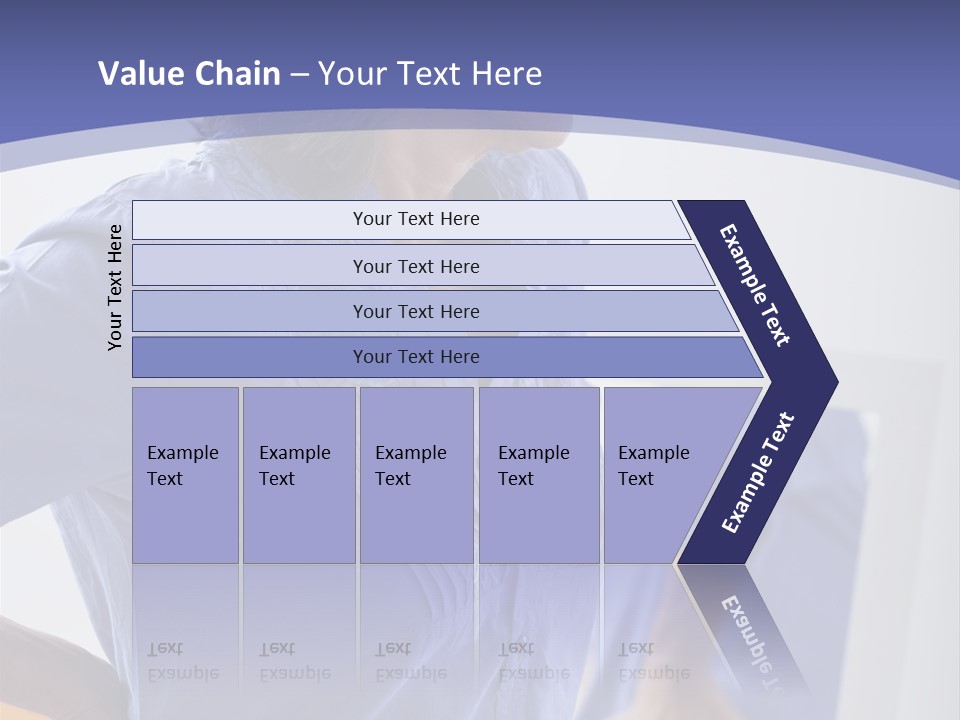 Value Chain – Your Text Here

Your Text Here

Your Text Here

Your Text Here

Your Text Here

Your Text Here

Example Text

Example Text

Example Text

Example Text

Example Text

Example Text

Example Text